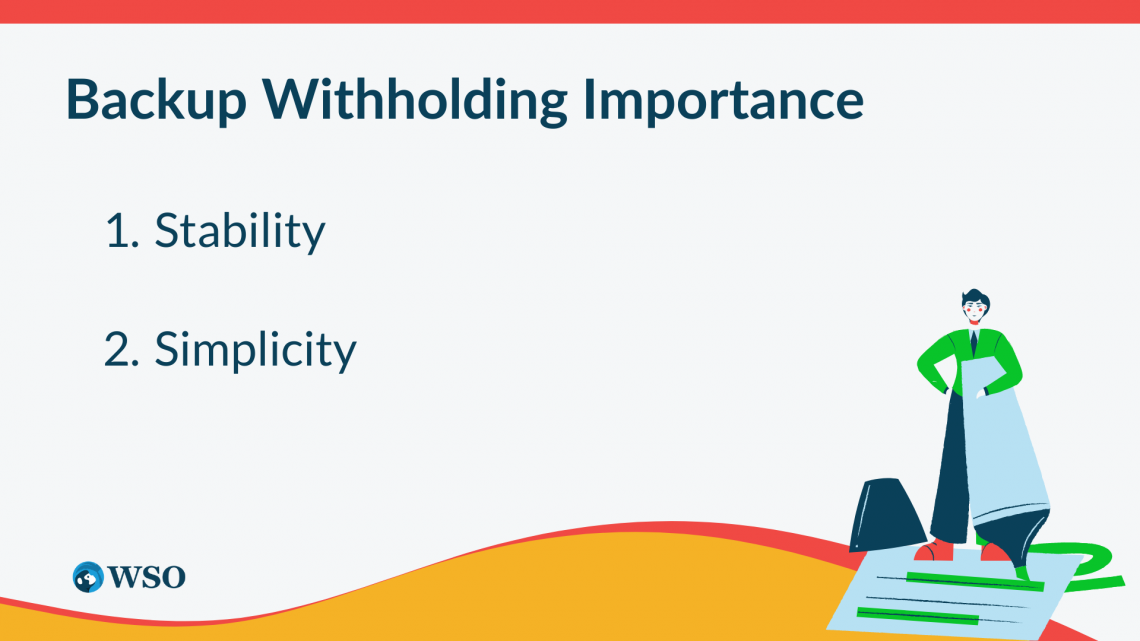 Backup Withholding Importance

1. Stability

2. Simplicity

WSO